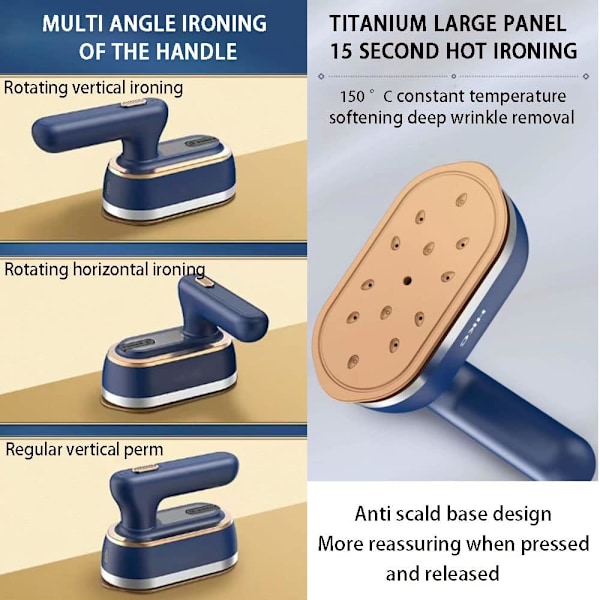 MULTI ANGLE IRONING OF THE HANDLE

Rotating vertical ironing

Rotating horizontal ironing

Regular vertical perm

TITANIUM LARGE PANEL 15 SECOND HOT IRONING

150 ° C constant temperature softening deep wrinkle removal

Anti scald base design More reassuring when pressed and released